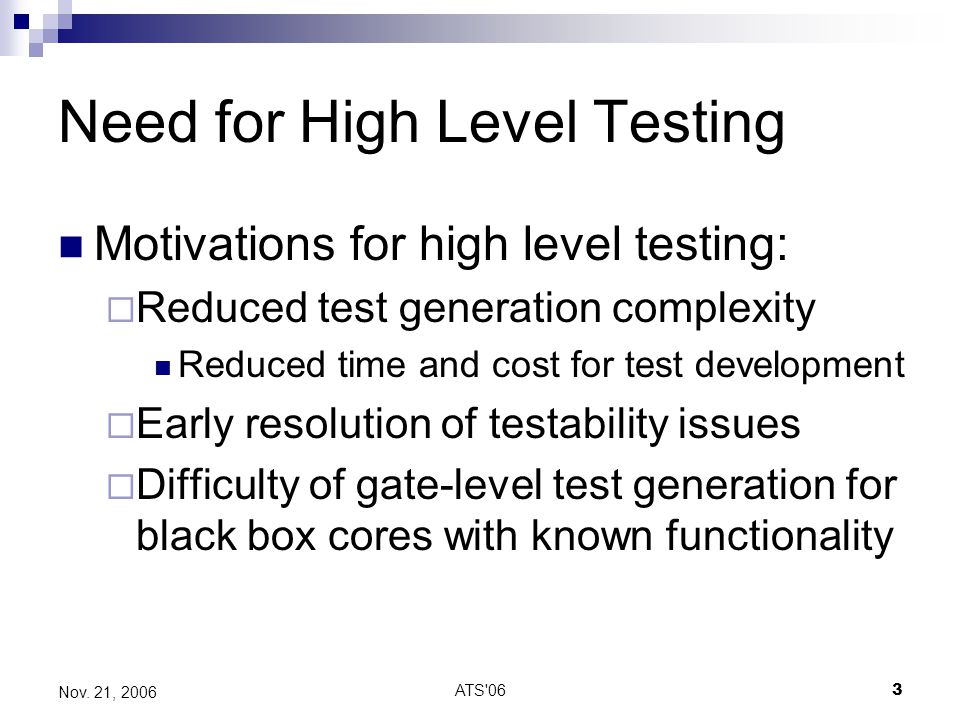 Need for High Level Testing

Motivations for high level testing:

Reduced test generation complexity

Reduced time and cost for test development

Early resolution of testability issues

Difficulty of gate-level test generation for black box cores with known functionality

Nov. 21, 2006

ATS'06

3